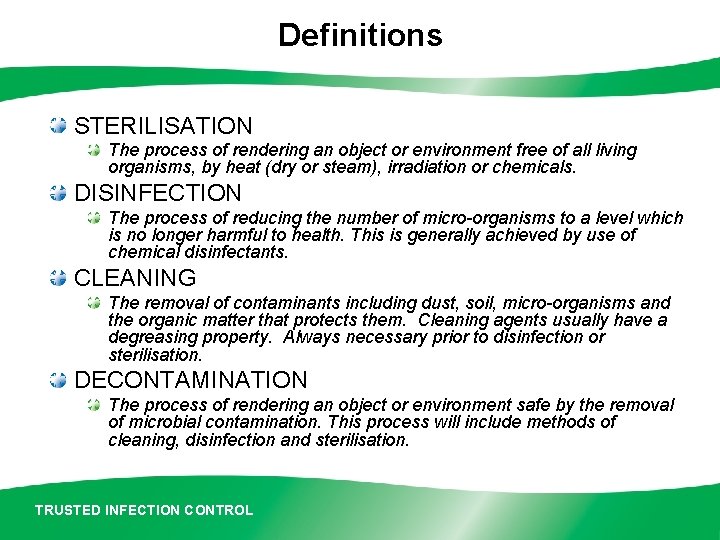 Definitions

STERILISATION

The process of rendering an object or environment free of all living organisms, by heat (dry or steam), irradiation or chemicals.

DISINFECTION

The process of reducing the number of micro-organisms to a level which is no longer harmful to health. This is generally achieved by use of chemical disinfectants.

CLEANING

The removal of contaminants including dust, soil, micro-organisms and the organic matter that protects them. Cleaning agents usually have a degreasing property. Always necessary prior to disinfection or sterilisation.

DECONTAMINATION

The process of rendering an object or environment safe by the removal of microbial contamination. This process will include methods of cleaning, disinfection and sterilisation.

TRUSTED INFECTION CONTROL